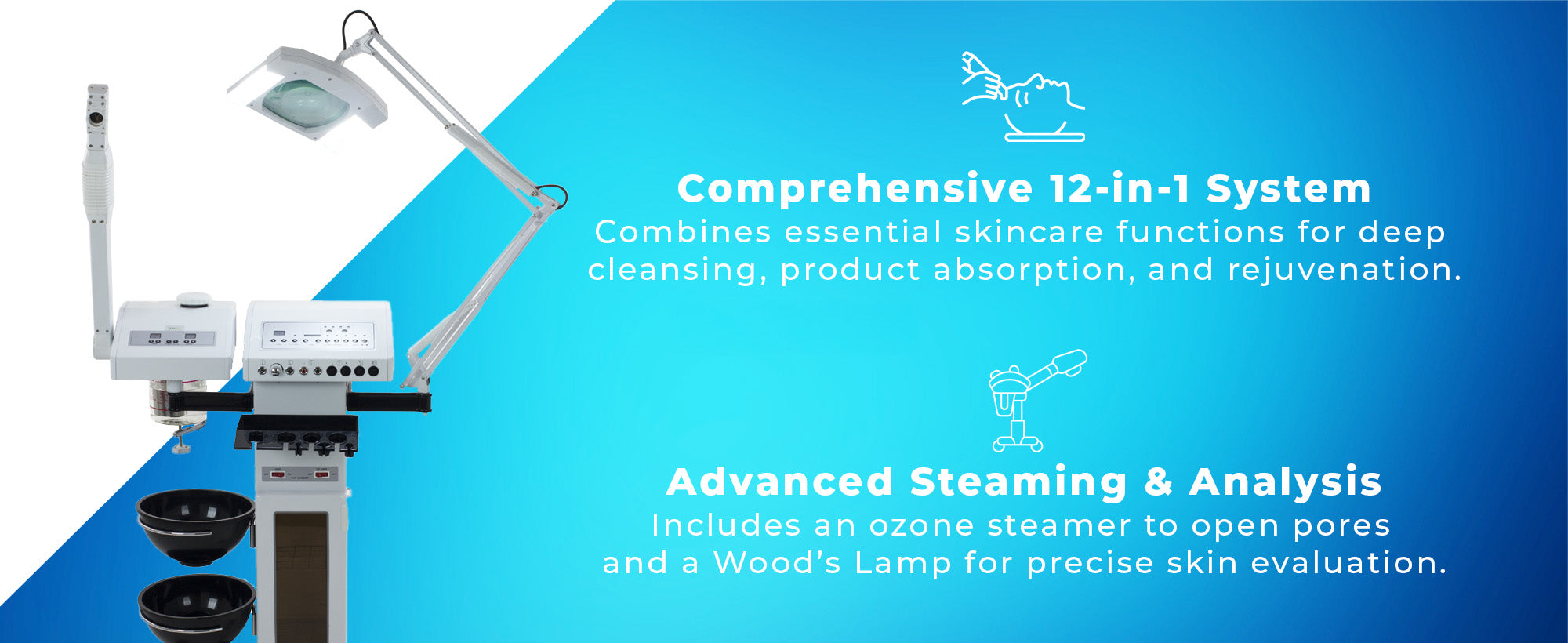 Comprehensive 12-in-1 System
Combines essential skincare functions for deep cleansing, product absorption, and rejuvenation.

Advanced Steaming & Analysis
Includes an ozone steamer to open pores and a Wood's Lamp for precise skin evaluation.